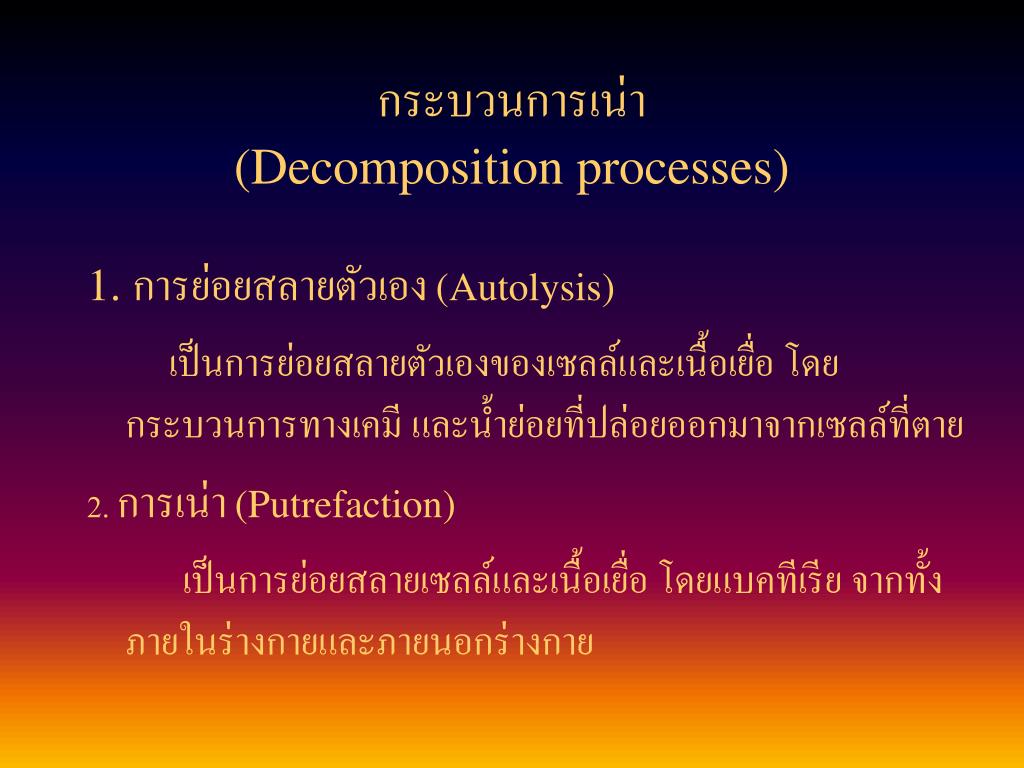 กระบวนการเน่า
(Decomposition processes)

1. การย่อยสลายตัวเอง (Autolysis)

เป็นการย่อยสลายตัวเองของเซลล์และเนื้อเยื่อ โดยกระบวนการทางเคมี และน้ำย่อยที่ปล่อยออกมาจากเซลล์ที่ตาย

2. การเน่า (Putrefaction)

เป็นการย่อยสลายเซลล์และเนื้อเยื่อ โดยแบคทีเรีย จากทั้งภายในร่างกายและภายนอกร่างกาย